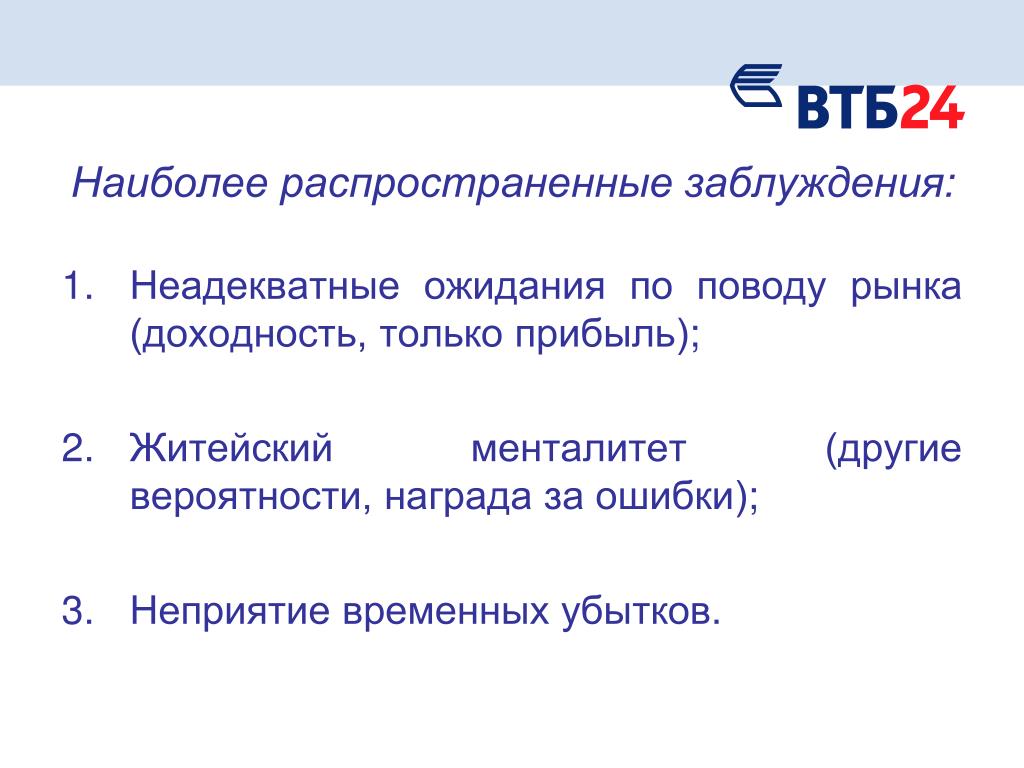 ВТБ24

Наиболее распространенные заблуждения:

1. Неадекватные ожидания по поводу рынка (доходность, только прибыль);

2. Житейский менталитет (другие вероятности, награда за ошибки);

3. Неприятие временных убытков.